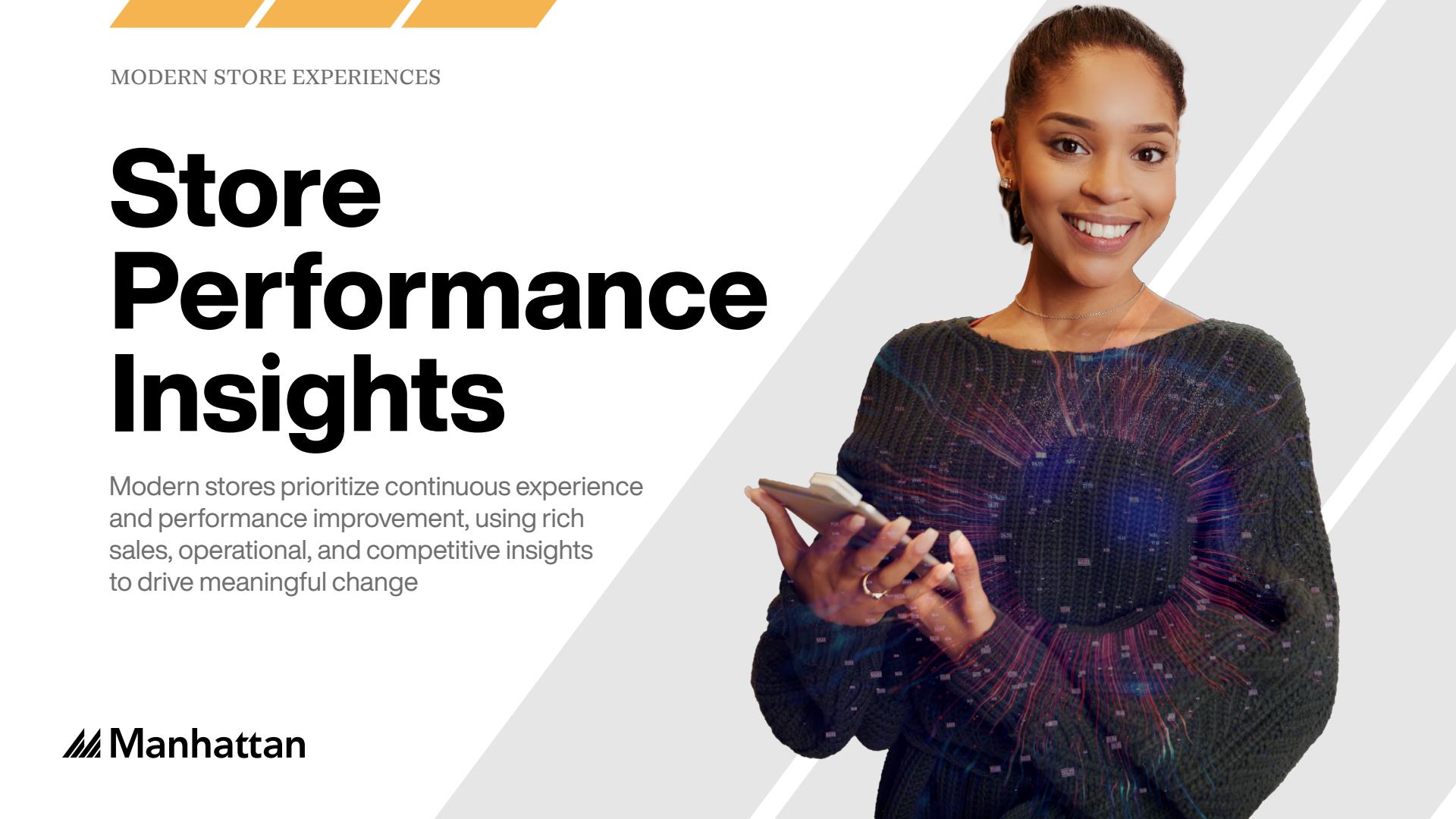 MODERN STORE EXPERIENCES

Store Performance Insights

Modern stores prioritize continuous experience and performance improvement, using rich sales, operational, and competitive insights to drive meaningful change

Manhattan